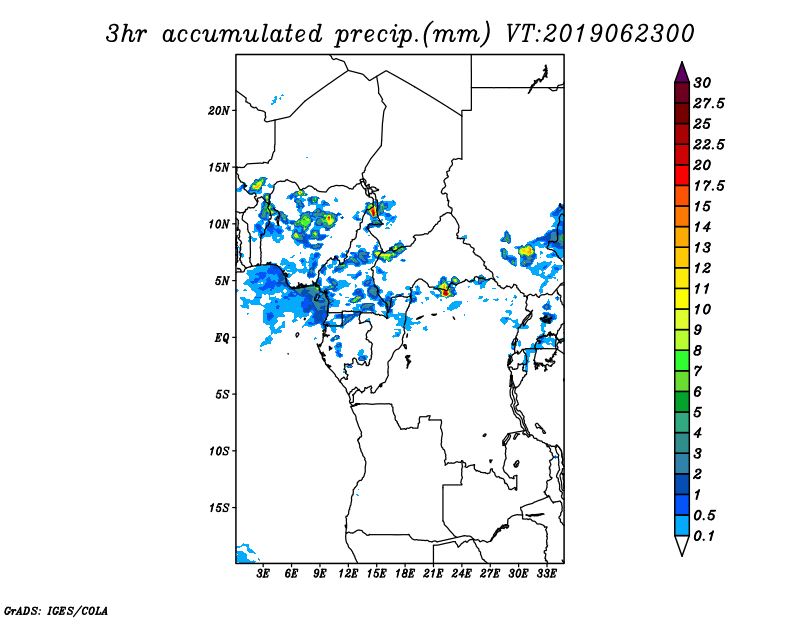 3hr accumulated precip.(mm) VT:2019062300

20N
15N
10N
5N
EQ
5S
10S
15S

3E 6E 9E 12E 15E 18E 21E 24E 27E 30E 33E

30
27.5
25
22.5
20
17.5
15
14
13
12
11
10
9
8
7
6
5
4
3
2
1
0.5
0.1

GrADS: IGES/COLA